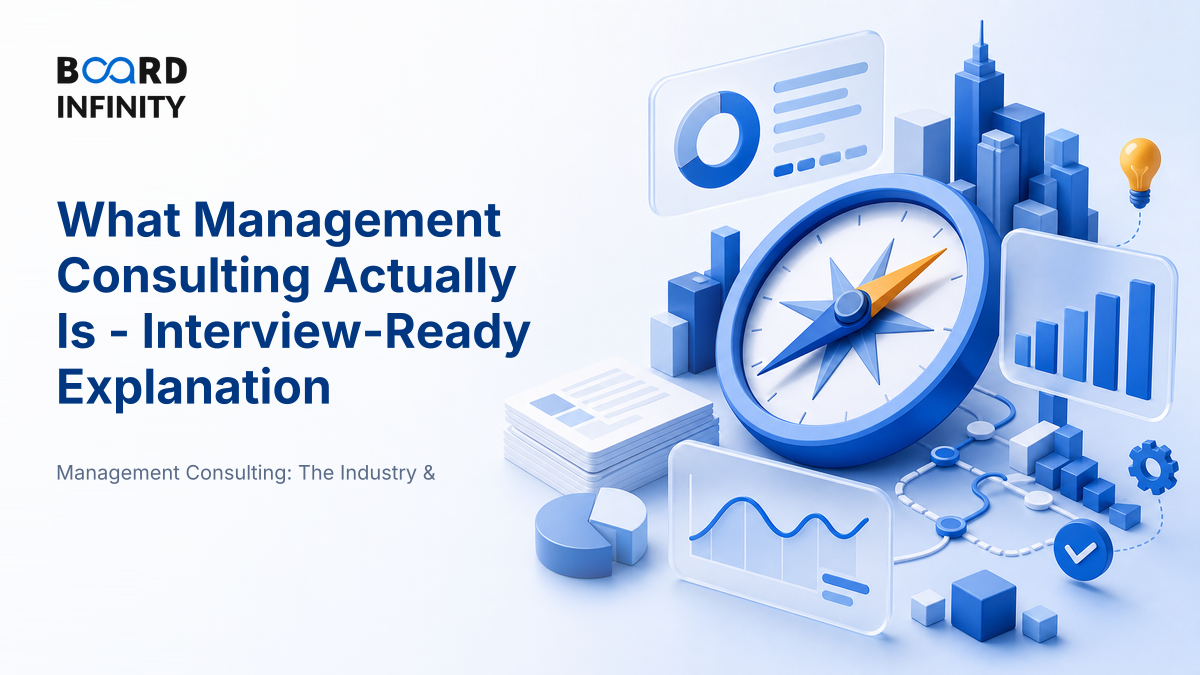 BOARD INFINITY

What Management Consulting Actually Is - Interview-Ready Explanation

Management Consulting: The Industry &